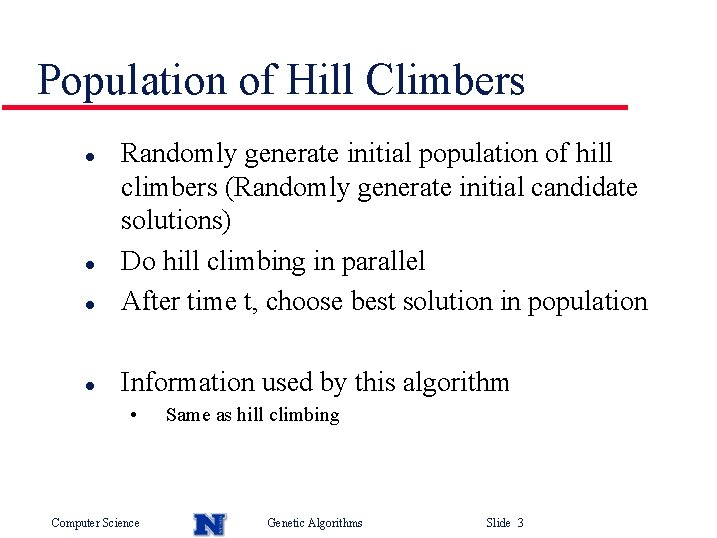 Population of Hill Climbers

- Randomly generate initial population of hill climbers (Randomly generate initial candidate solutions)
- Do hill climbing in parallel
- After time t, choose best solution in population

- Information used by this algorithm
  - Same as hill climbing

Computer Science N Genetic Algorithms Slide 3